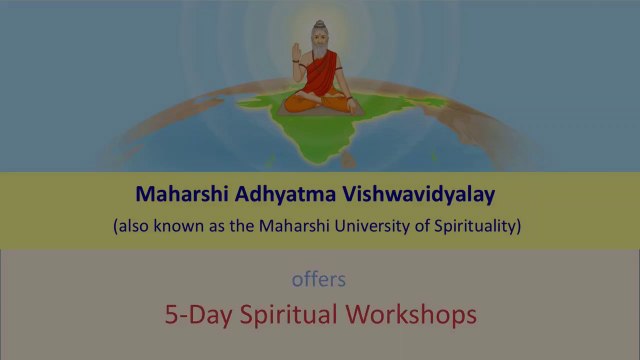 Maharshi Adhyatma Vishwavidyalay
(also known as the Maharshi University of Spirituality)

offers
5-Day Spiritual Workshops